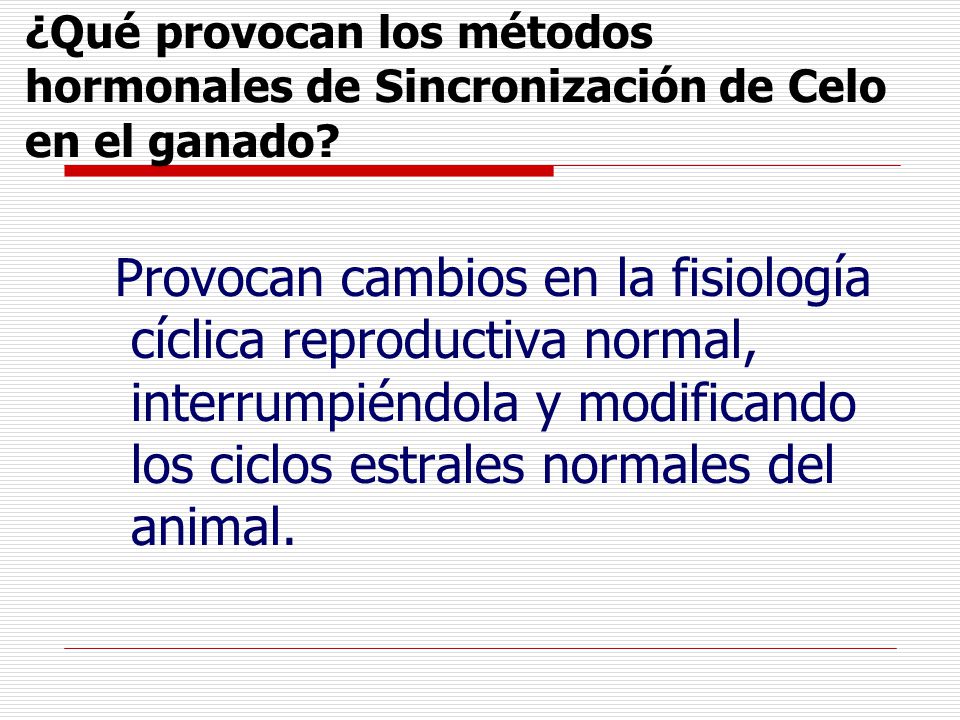 ¿Qué provocan los métodos hormonales de Sincronización de Celo en el ganado?

Provocan cambios en la fisiología cíclica reproductiva normal, interrumpiéndola y modificando los ciclos estrales normales del animal.